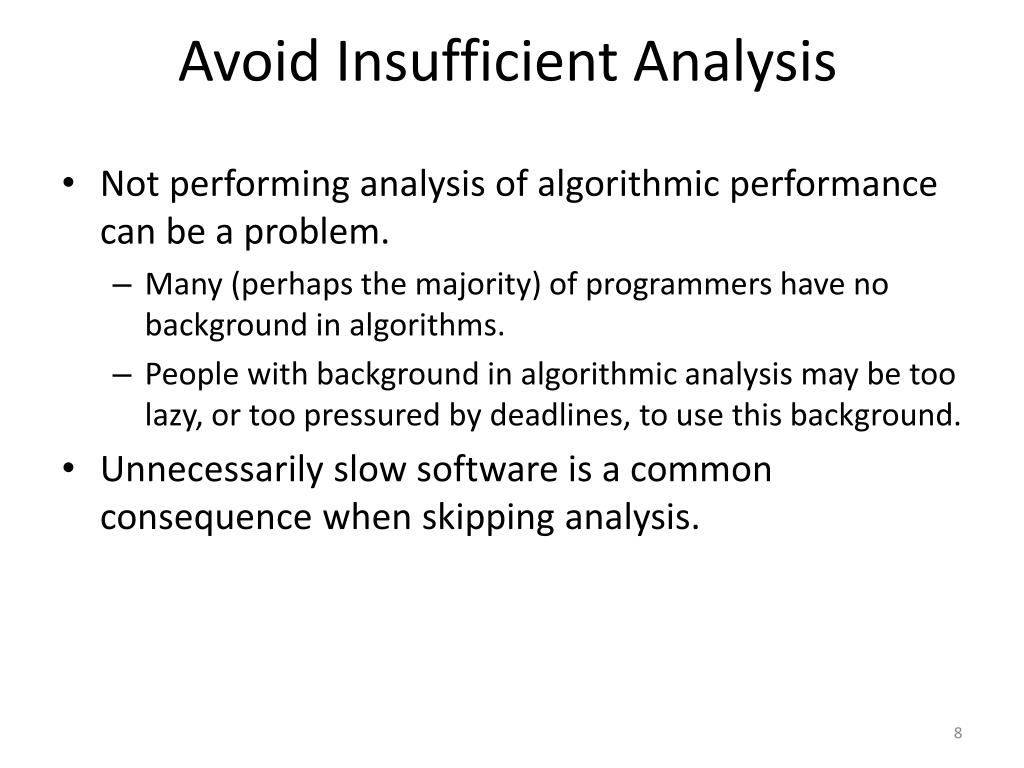 Avoid Insufficient Analysis

• Not performing analysis of algorithmic performance can be a problem.
  – Many (perhaps the majority) of programmers have no background in algorithms.
  – People with background in algorithmic analysis may be too lazy, or too pressured by deadlines, to use this background.
• Unnecessarily slow software is a common consequence when skipping analysis.

8